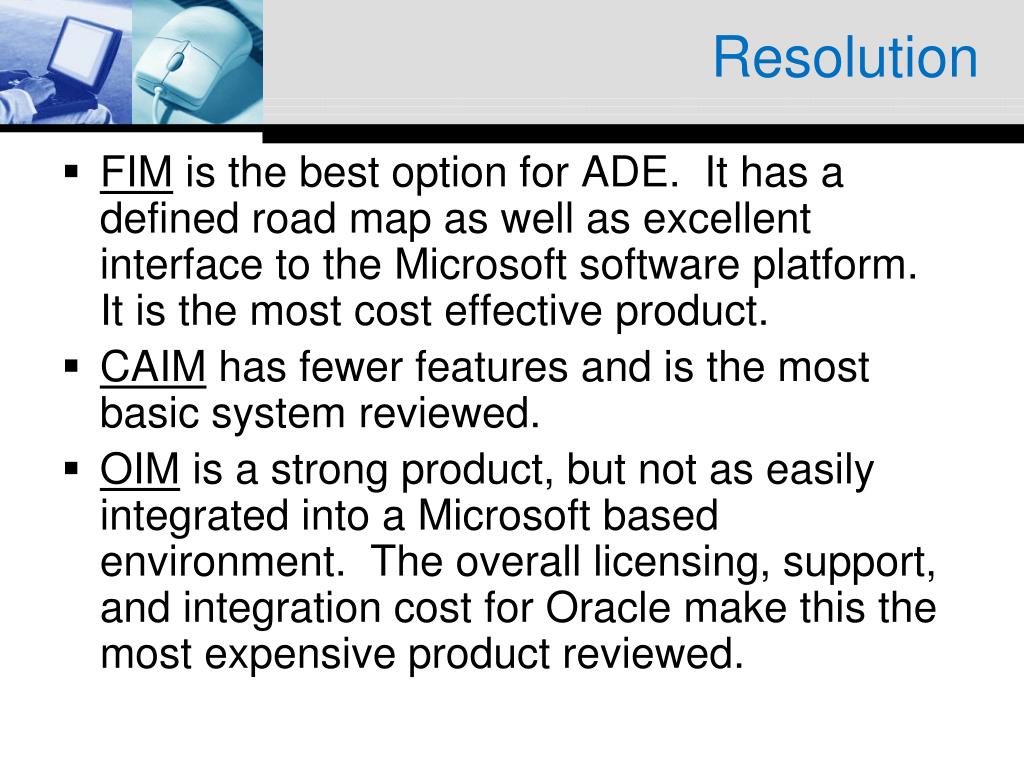 Resolution

▪ FIM is the best option for ADE. It has a defined road map as well as excellent interface to the Microsoft software platform. It is the most cost effective product.
▪ CAIM has fewer features and is the most basic system reviewed.
▪ OIM is a strong product, but not as easily integrated into a Microsoft based environment. The overall licensing, support, and integration cost for Oracle make this the most expensive product reviewed.